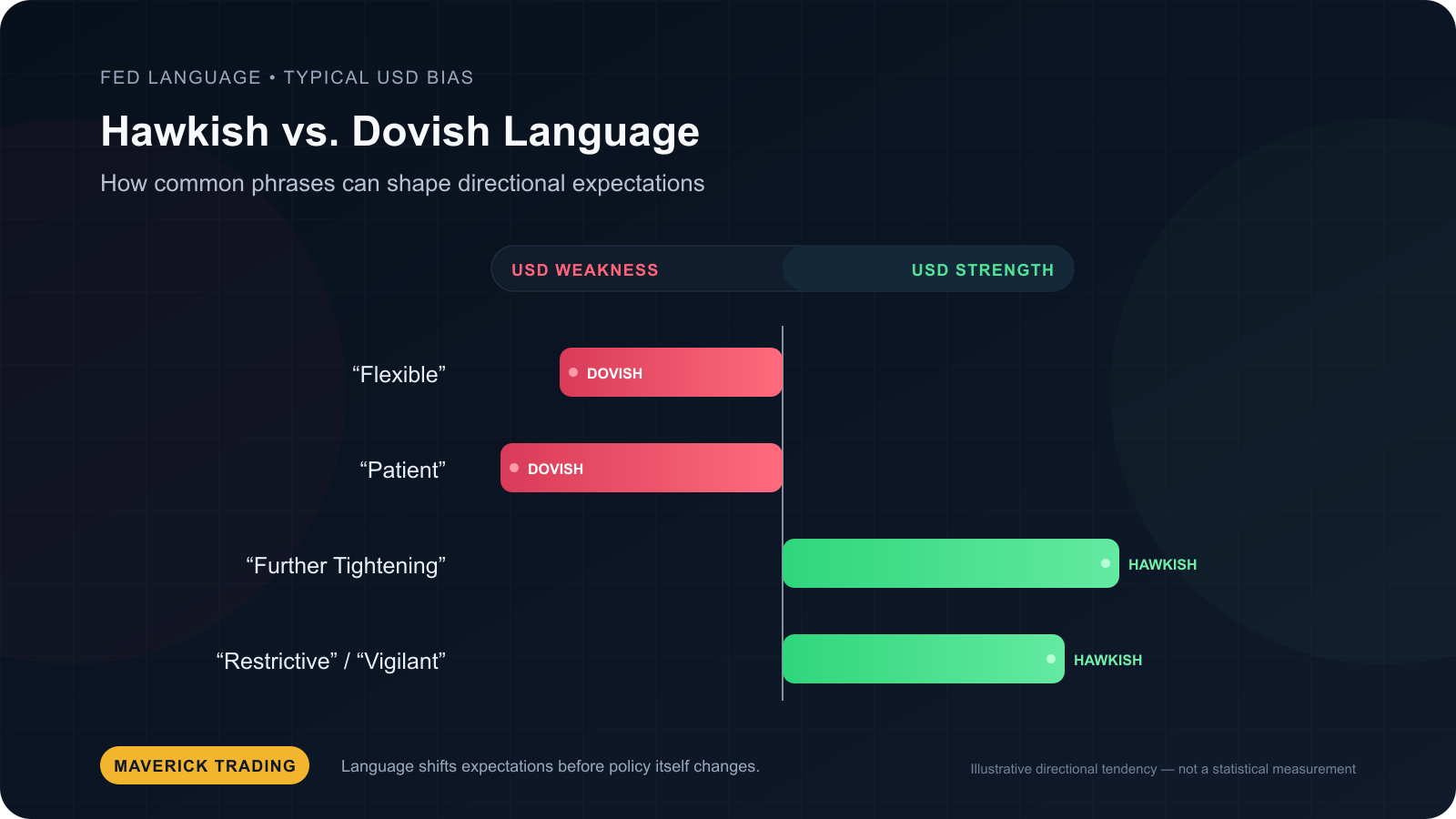 FED LANGUAGE • TYPICAL USD BIAS

Hawkish vs. Dovish Language

How common phrases can shape directional expectations

USD WEAKNESS

USD STRENGTH

“Flexible”

DOVISH

“Patient”

DOVISH

“Further Tightening”

HAWKISH

“Restrictive” / “Vigilant”

HAWKISH

MAVERICK TRADING

Language shifts expectations before policy itself changes.

Illustrative directional tendency — not a statistical measurement